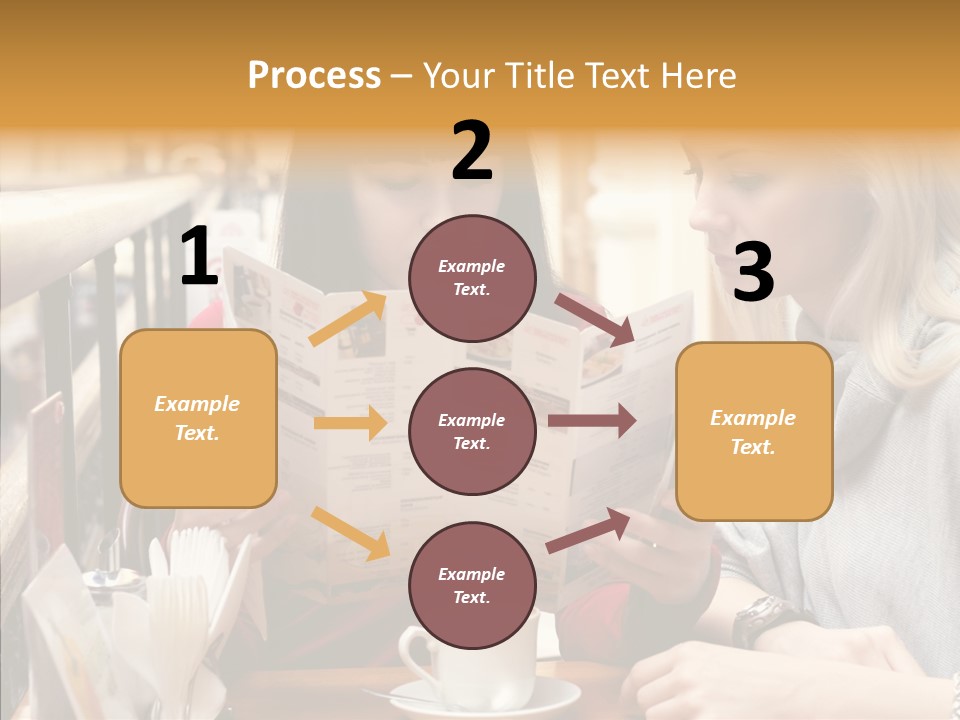 Process – Your Title Text Here

1

Example Text.

2

Example Text.

Example Text.

Example Text.

3

Example Text.